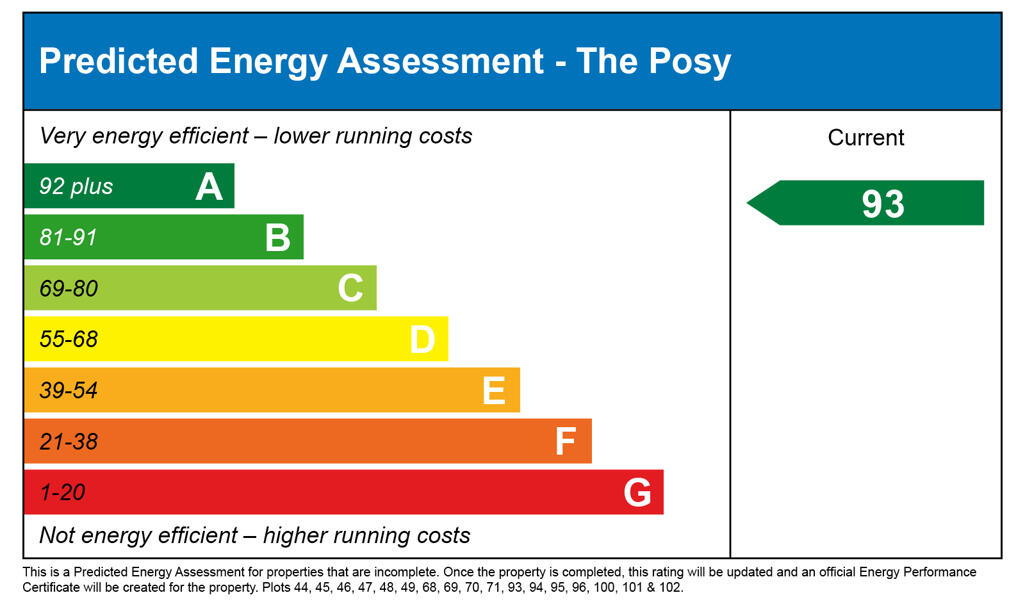 Predicted Energy Assessment - The Posy

Very energy efficient – lower running costs

Current

92 plus A

93

81-91 B

69-80 C

55-68 D

39-54 E

21-38 F

1-20 G

Not energy efficient – higher running costs

This is a Predicted Energy Assessment for properties that are incomplete. Once the property is completed, this rating will be updated and an official Energy Performance Certificate will be created for the property. Plots 44, 45, 46, 47, 48, 49, 68, 69, 70, 71, 93, 94, 95, 96, 100, 101 & 102.